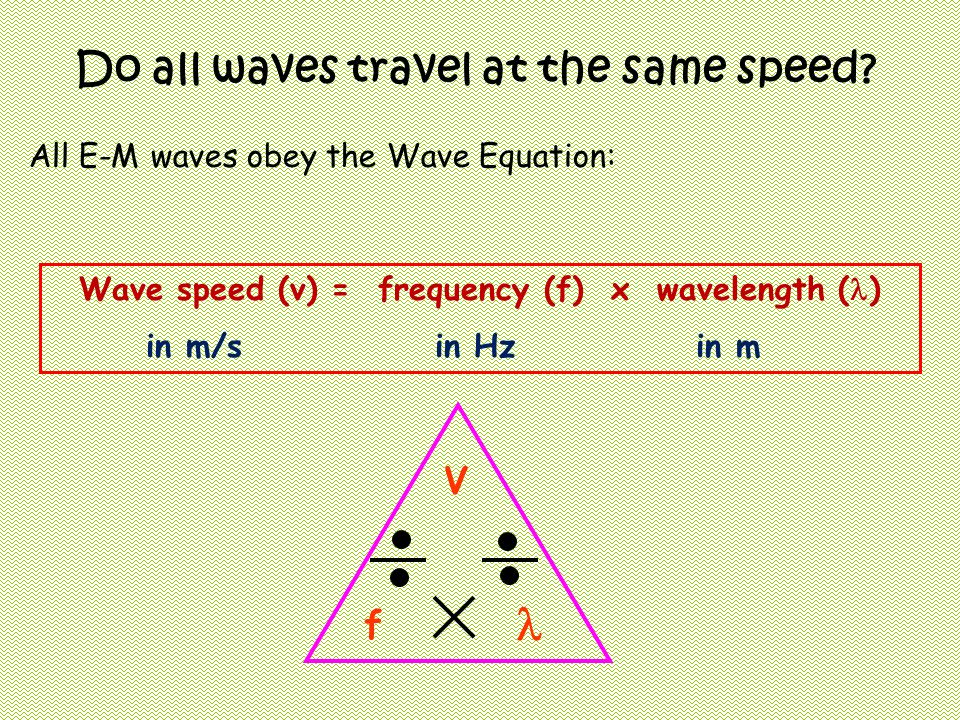 Do all waves travel at the same speed?

All E-M waves obey the Wave Equation:

Wave speed (v) = frequency (f) x wavelength ($\lambda$)
in m/s in Hz in m

V
÷ ÷
f × $\lambda$